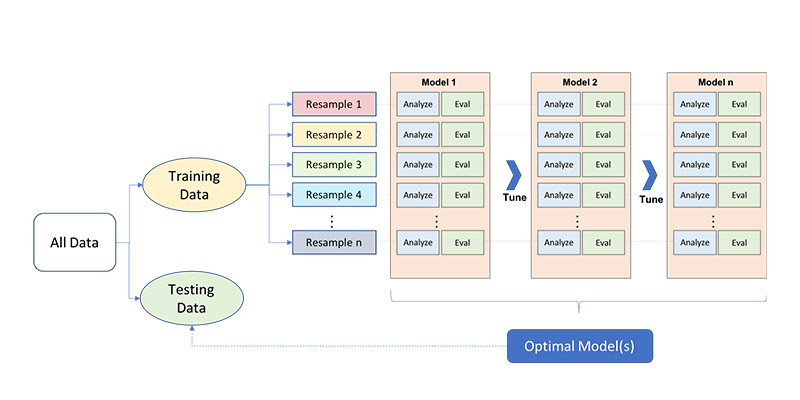 All Data

Training Data

Testing Data

Resample 1
Resample 2
Resample 3
Resample 4
⋮
Resample n

Model 1
Analyze Eval
Analyze Eval
Analyze Eval
Analyze Eval
⋮
Analyze Eval

Tune

Model 2
Analyze Eval
Analyze Eval
Analyze Eval
Analyze Eval
⋮
Analyze Eval

Tune

Model n
Analyze Eval
Analyze Eval
Analyze Eval
Analyze Eval
⋮
Analyze Eval

Optimal Model(s)